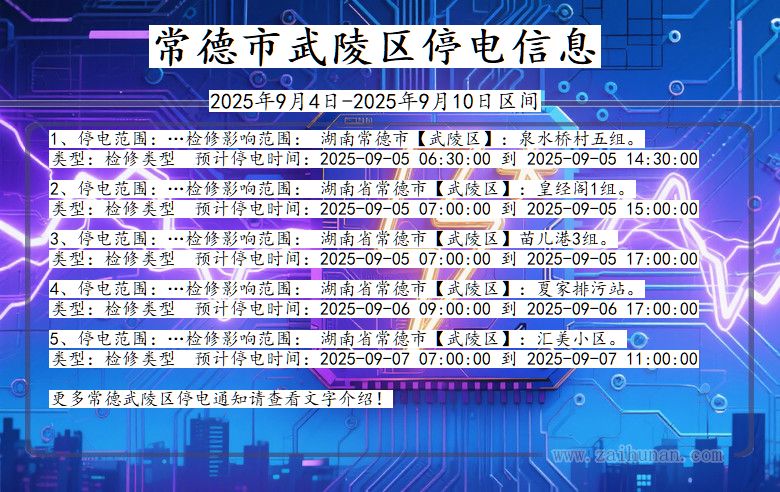 常德市武陵区停电信息

2025年9月4日-2025年9月10日区间

1、停电范围：…检修影响范围： 湖南常德市【武陵区】：泉水桥村五组。
类型：检修类型 预计停电时间：2025-09-05 06:30:00 到 2025-09-05 14:30:00

2、停电范围：…检修影响范围： 湖南省常德市【武陵区】：皇经阁1组。
类型：检修类型 预计停电时间：2025-09-05 07:00:00 到 2025-09-05 15:00:00

3、停电范围：…检修影响范围： 湖南省常德市【武陵区】苗儿港3组。
类型：检修类型 预计停电时间：2025-09-05 07:00:00 到 2025-09-05 17:00:00

4、停电范围：…检修影响范围： 湖南省常德市【武陵区】：夏家排污站。
类型：检修类型 预计停电时间：2025-09-06 09:00:00 到 2025-09-06 17:00:00

5、停电范围：…检修影响范围： 湖南省常德市【武陵区】：汇美小区。
类型：检修类型 预计停电时间：2025-09-07 07:00:00 到 2025-09-07 11:00:00

更多常德武陵区停电通知请查看文字介绍！

www.zaihunan.com